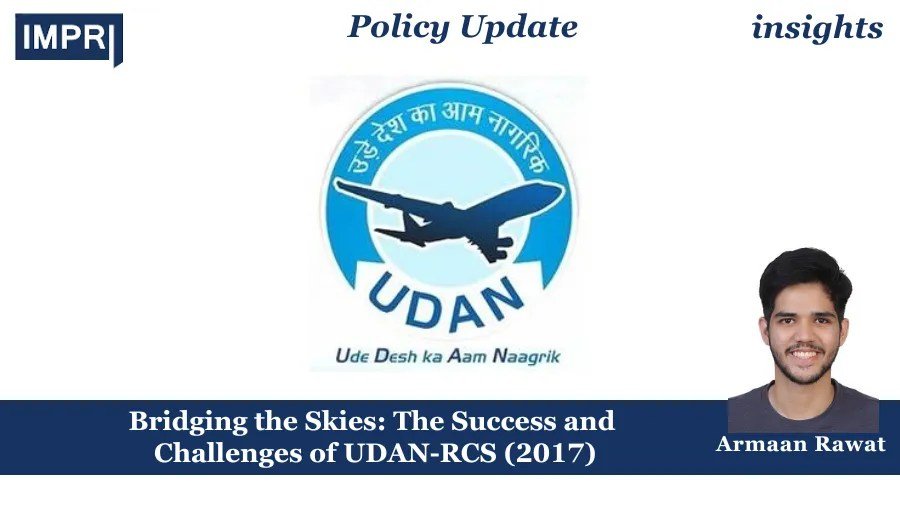 IMPRI

Policy Update

insights

उड़े देश का आम नागरिक

UDAN

Ude Desh ka Aam Naagrik

Bridging the Skies: The Success and Challenges of UDAN-RCS (2017)

Armaan Rawat